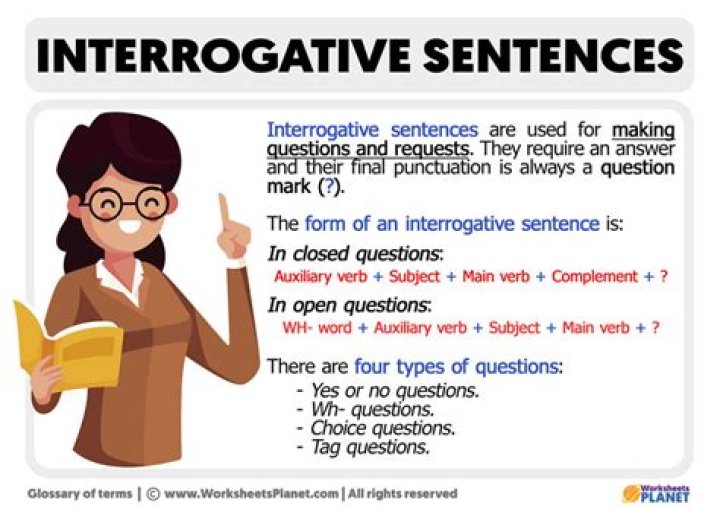 INTERROGATIVE SENTENCES

Interrogative sentences are used for making questions and requests. They require an answer and their final punctuation is always a question mark (?).

The form of an interrogative sentence is:

In closed questions:

Auxiliary verb + Subject + Main verb + Complement + ?

In open questions:

WH- word + Auxiliary verb + Subject + Main verb + ?

There are four types of questions:

- Yes or no questions.
- Wh- questions.
- Choice questions.
- Tag questions.

Glossary of terms | © www.WorksheetsPlanet.com | All rights reserved

Worksheets PLANET